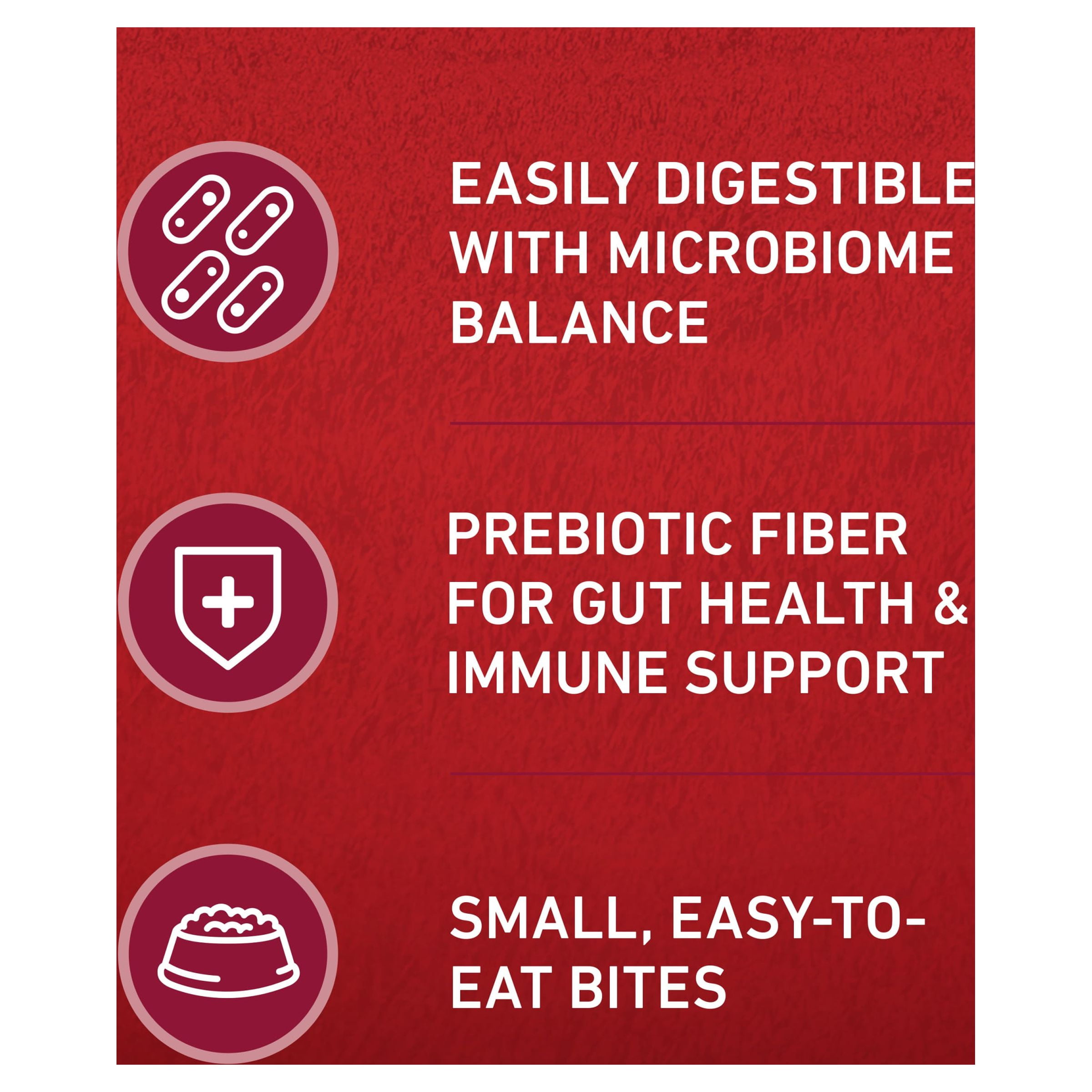 EASILY DIGESTIBLE WITH MICROBIOME BALANCE

PREBIOTIC FIBER FOR GUT HEALTH & IMMUNE SUPPORT

SMALL, EASY-TO-EAT BITES